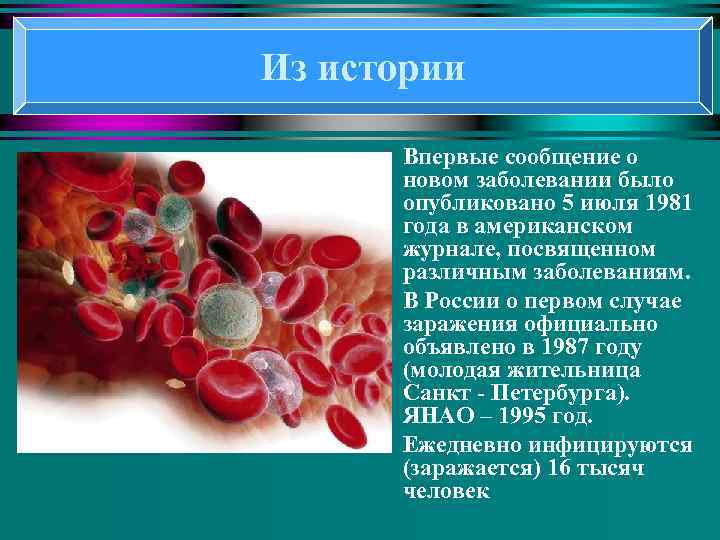 Из истории

Впервые сообщение о новом заболевании было опубликовано 5 июля 1981 года в американском журнале, посвященном различным заболеваниям.

В России о первом случае заражения официально объявлено в 1987 году (молодая жительница Санкт - Петербурга). ЯНАО – 1995 год.

Ежедневно инфицируются (заражается) 16 тысяч человек